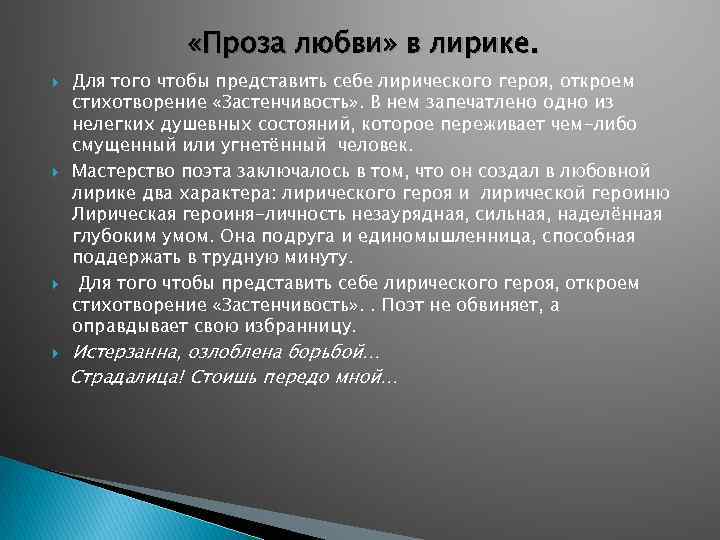 «Проза любви» в лирике.

Для того чтобы представить себе лирического героя, откроем стихотворение «Застенчивость». В нем запечатлено одно из нелегких душевных состояний, которое переживает чем-либо смущенный или угнетённый человек.

Мастерство поэта заключалось в том, что он создал в любовной лирике два характера: лирического героя и лирической героиню Лирическая героиня-личность незаурядная, сильная, наделённая глубоким умом. Она подруга и единомышленница, способная поддержать в трудную минуту.

Для того чтобы представить себе лирического героя, откроем стихотворение «Застенчивость». . Поэт не обвиняет, а оправдывает свою избранницу.

Истерзанна, озлоблена борьбой...
Страдалица! Стоишь передо мной...